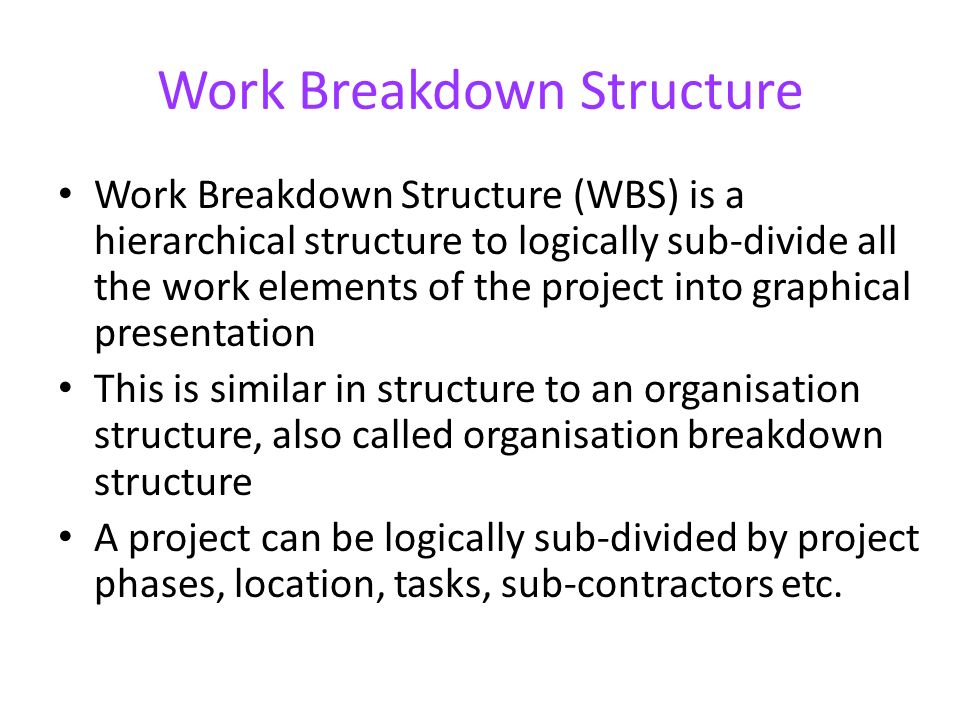 Work Breakdown Structure

• Work Breakdown Structure (WBS) is a hierarchical structure to logically sub-divide all the work elements of the project into graphical presentation

• This is similar in structure to an organisation structure, also called organisation breakdown structure

• A project can be logically sub-divided by project phases, location, tasks, sub-contractors etc.